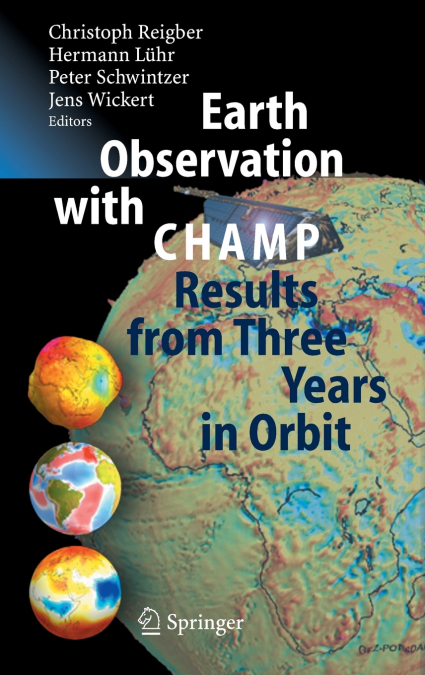 Christoph Reigber
Hermann Lühr
Peter Schwintzer
Jens Wickert
Editors

Earth Observation with CHAMP

Results from Three Years in Orbit

Springer

GFZ-POTSDAM